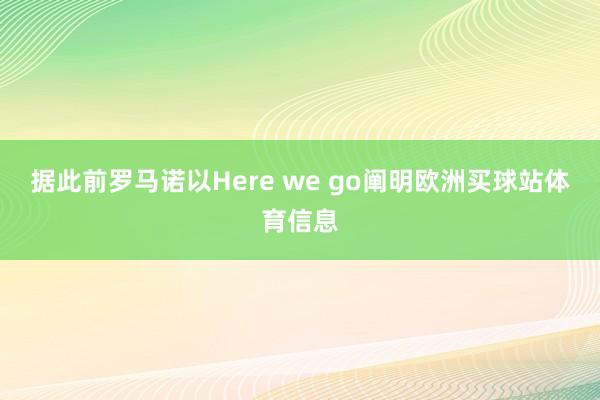 据此前罗马诺以Here we go阐明欧洲买球站体育信息